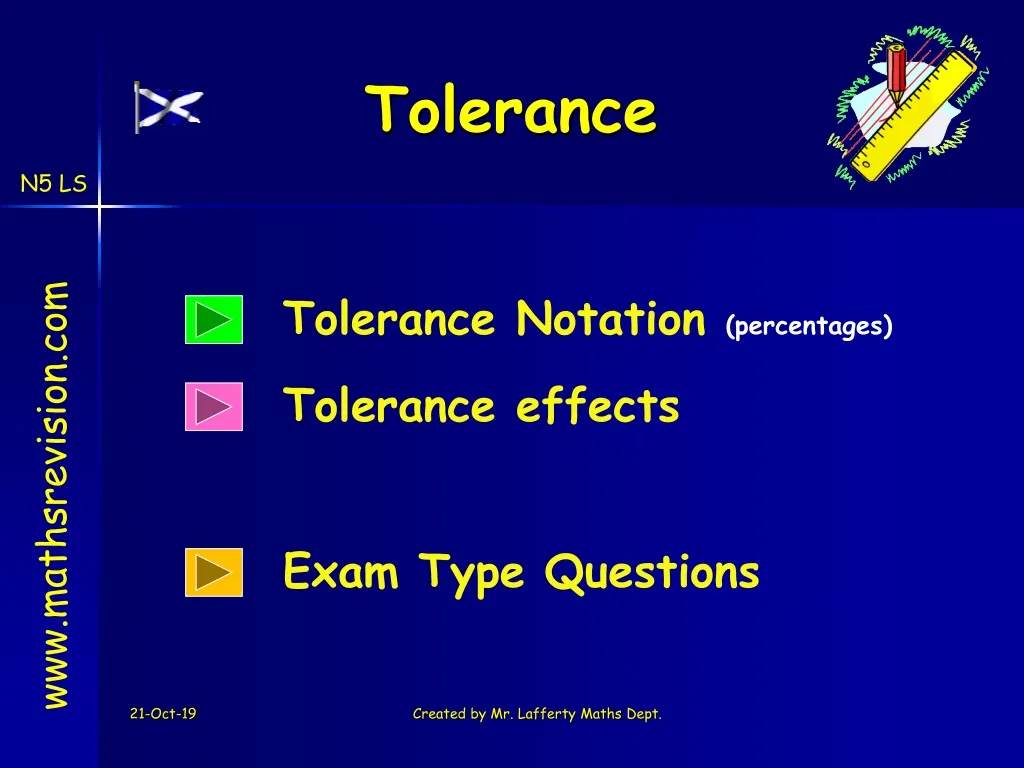 Tolerance

N5 LS

www.mathsrevision.com

Tolerance Notation (percentages)

Tolerance effects

Exam Type Questions

21-Oct-19

Created by Mr. Lafferty Maths Dept.